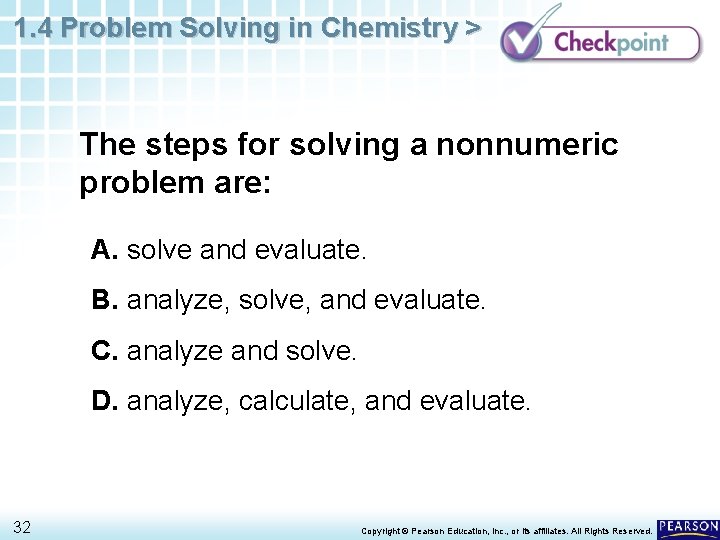 1.4 Problem Solving in Chemistry >

Checkpoint

The steps for solving a nonnumeric problem are:

A. solve and evaluate.

B. analyze, solve, and evaluate.

C. analyze and solve.

D. analyze, calculate, and evaluate.

32

Copyright © Pearson Education, Inc., or its affiliates. All Rights Reserved.

PEARSON